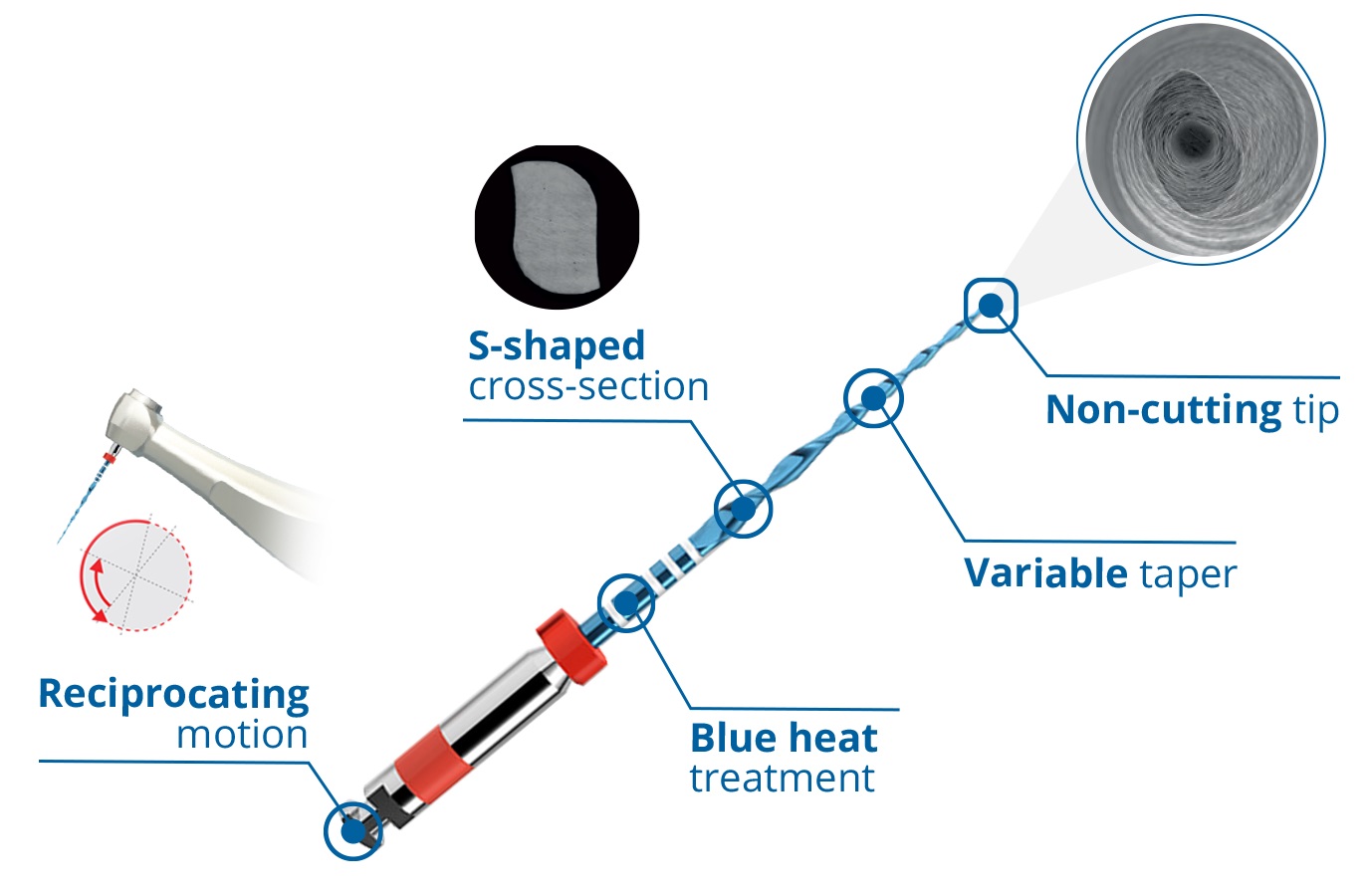 S-shaped cross-section

Non-cutting tip

Variable taper

Reciprocating motion

Blue heat treatment